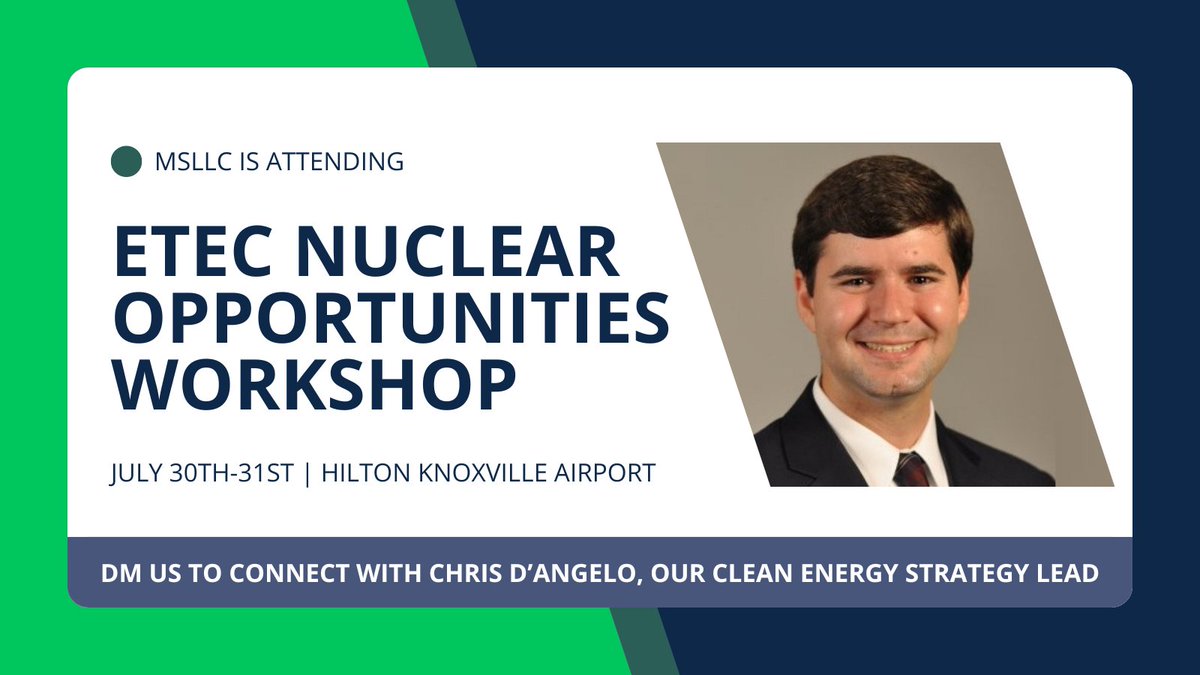 MSLLC IS ATTENDING

ETEC NUCLEAR OPPORTUNITIES WORKSHOP

JULY 30TH-31ST | HILTON KNOXVILLE AIRPORT

DM US TO CONNECT WITH CHRIS D'ANGELO, OUR CLEAN ENERGY STRATEGY LEAD